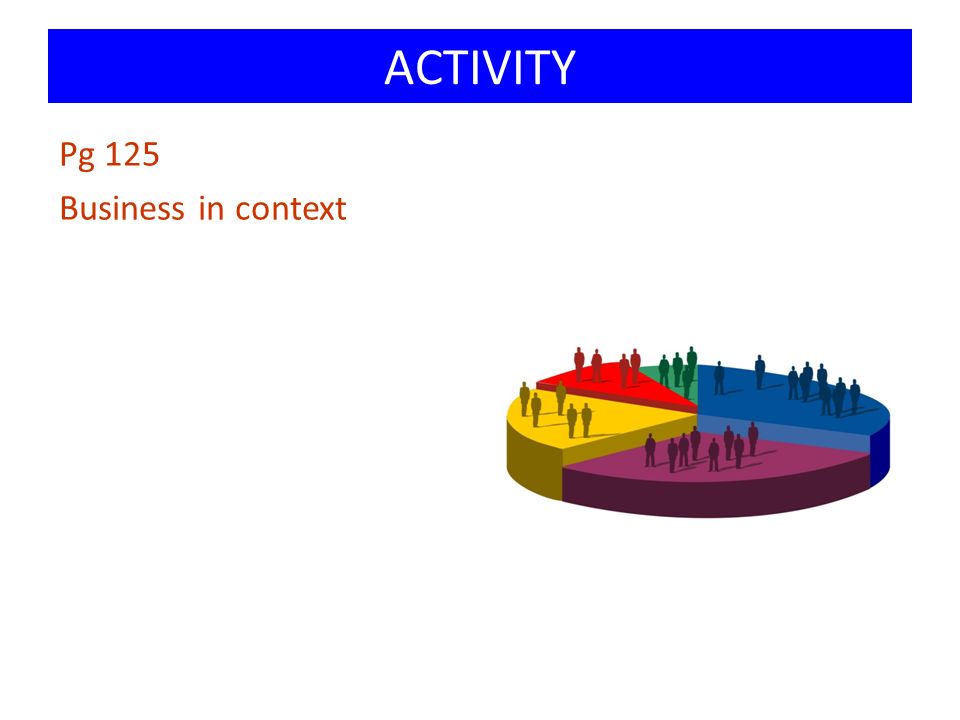 ACTIVITY

Pg 125

Business in context